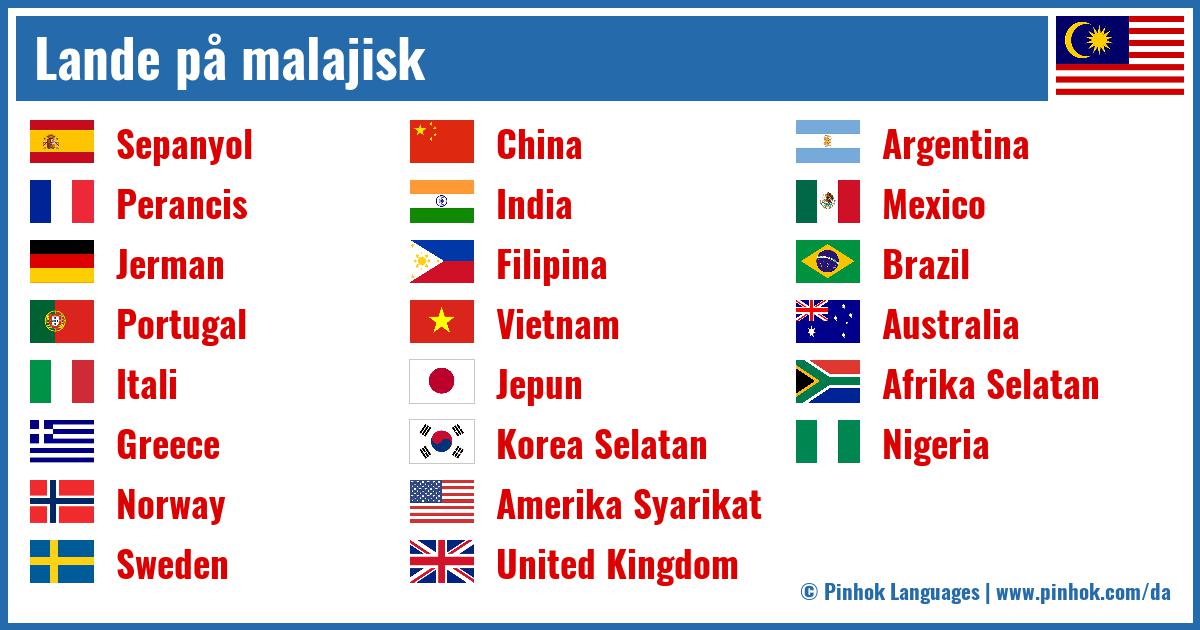 Lande på malajisk

Sepanyol
Perancis
Jerman
Portugal
Itali
Greece
Norway
Sweden

China
India
Filipina
Vietnam
Jepun
Korea Selatan
Amerika Syarikat
United Kingdom

Argentina
Mexico
Brazil
Australia
Afrika Selatan
Nigeria

© Pinhok Languages | www.pinhok.com/da